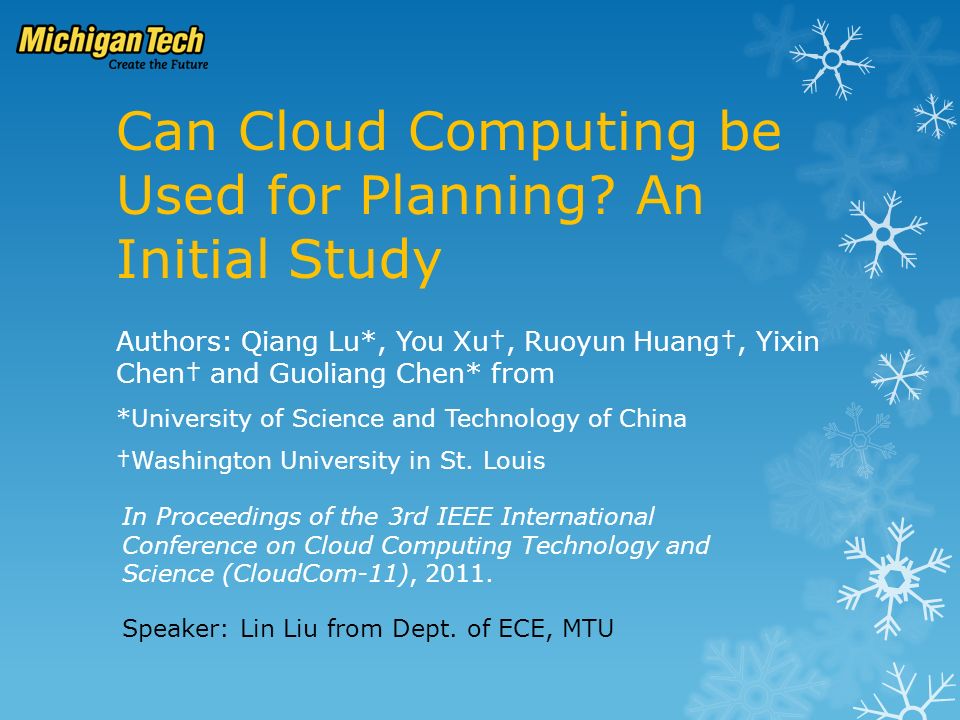 Michigan Tech
Create the Future

Can Cloud Computing be Used for Planning? An Initial Study

Authors: Qiang Lu*, You Xu†, Ruoyun Huang†, Yixin Chen† and Guoliang Chen* from

*University of Science and Technology of China

†Washington University in St. Louis

In Proceedings of the 3rd IEEE International Conference on Cloud Computing Technology and Science (CloudCom-11), 2011.

Speaker: Lin Liu from Dept. of ECE, MTU